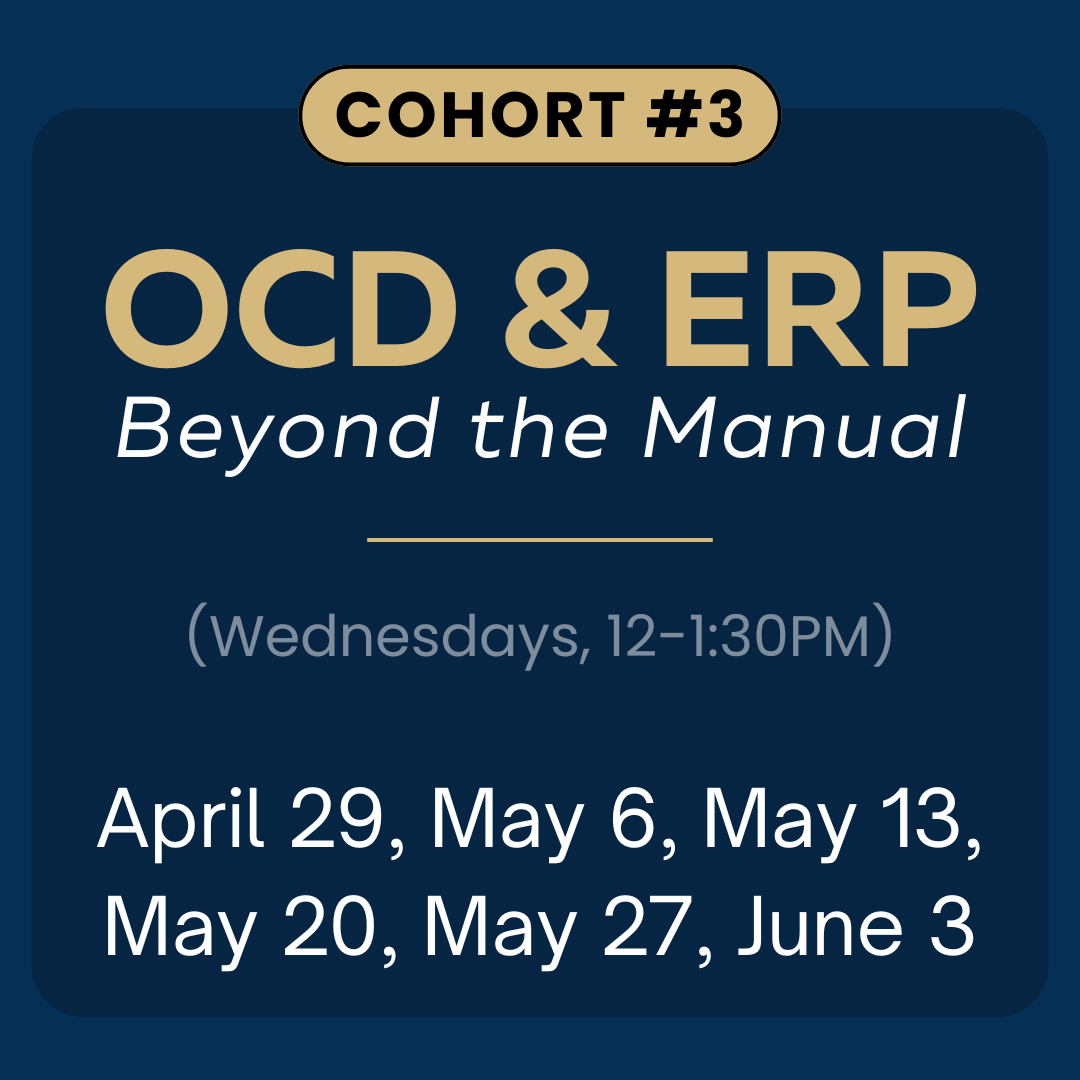 COHORT #3

OCD & ERP

Beyond the Manual

(Wednesdays, 12-1:30PM)

April 29, May 6, May 13, May 20, May 27, June 3